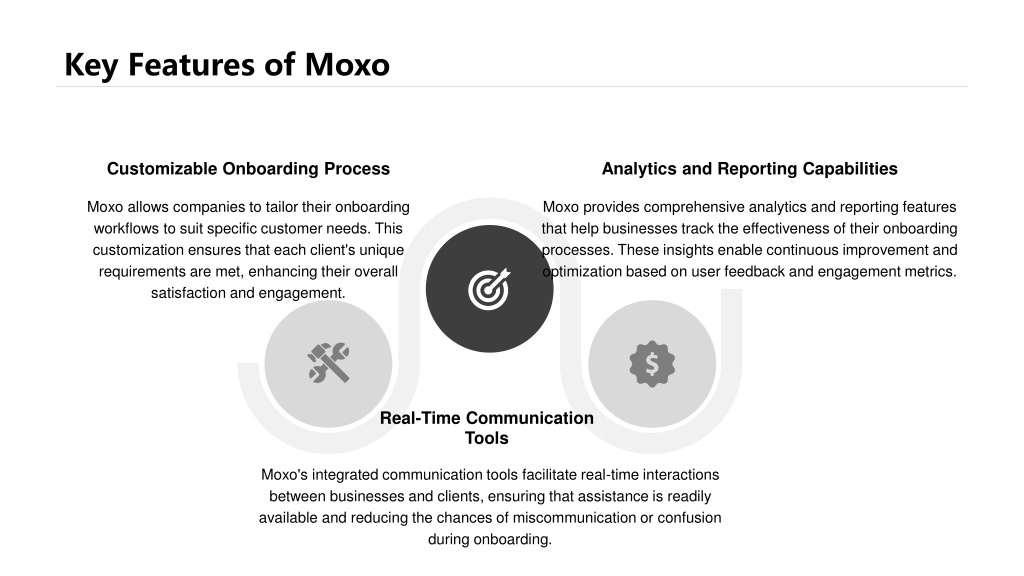 Key Features of Moxo

Customizable Onboarding Process

Moxo allows companies to tailor their onboarding workflows to suit specific customer needs. This customization ensures that each client's unique requirements are met, enhancing their overall satisfaction and engagement.

Analytics and Reporting Capabilities

Moxo provides comprehensive analytics and reporting features that help businesses track the effectiveness of their onboarding processes. These insights enable continuous improvement and optimization based on user feedback and engagement metrics.

Real-Time Communication Tools

Moxo's integrated communication tools facilitate real-time interactions between businesses and clients, ensuring that assistance is readily available and reducing the chances of miscommunication or confusion during onboarding.